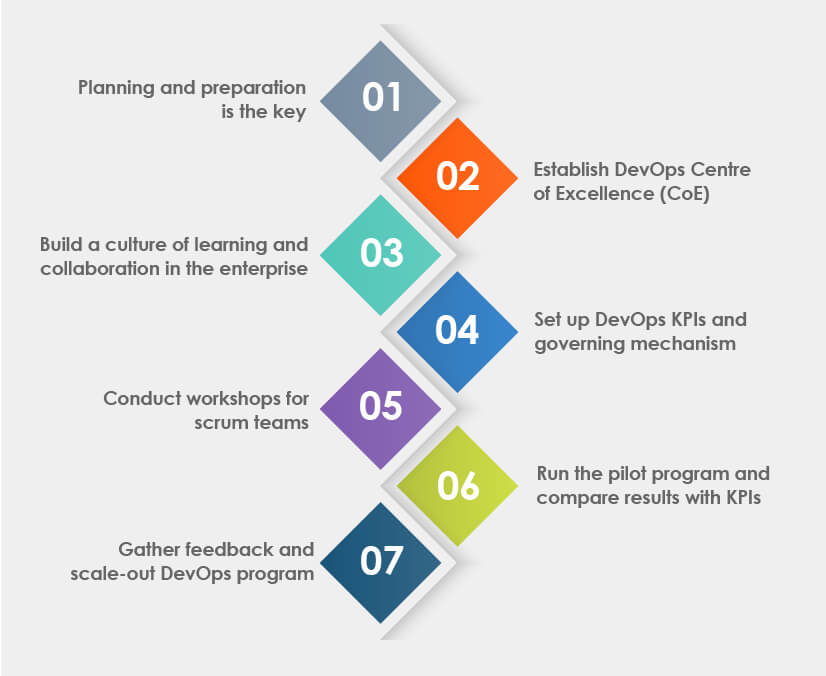 Planning and preparation is the key

01

02

Establish DevOps Centre of Excellence (CoE)

Build a culture of learning and collaboration in the enterprise

03

04

Set up DevOps KPIs and governing mechanism

Conduct workshops for scrum teams

05

06

Run the pilot program and compare results with KPIs

Gather feedback and scale-out DevOps program

07